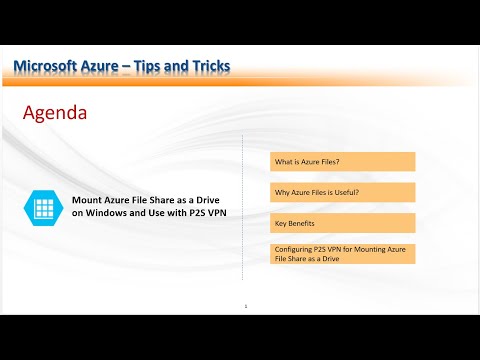 Microsoft Azure – Tips and Tricks

Agenda

Mount Azure File Share as a Drive on Windows and Use with P2S VPN

What is Azure Files?

Why Azure Files is Useful?

Key Benefits

Configuring P2S VPN for Mounting Azure File Share as a Drive

1